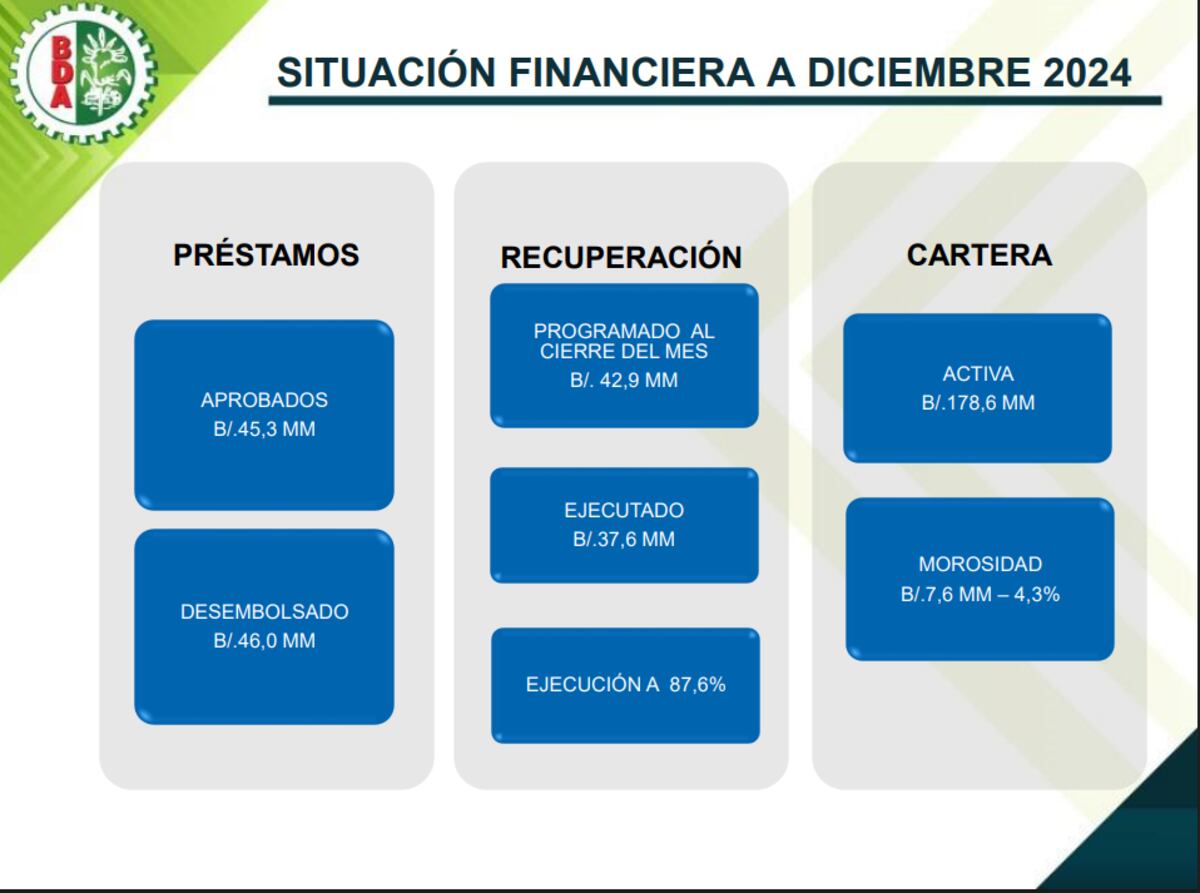 BDA

SITUACIÓN FINANCIERA A DICIEMBRE 2024

PRÉSTAMOS

APROBADOS
B/.45,3 MM

DESEMBOLSADO
B/.46,0 MM

RECUPERACIÓN

PROGRAMADO AL CIERRE DEL MES
B/. 42,9 MM

EJECUTADO
B/.37,6 MM

EJECUCIÓN A 87,6%

CARTERA

ACTIVA
B/.178,6 MM

MOROSIDAD
B/.7,6 MM – 4,3%